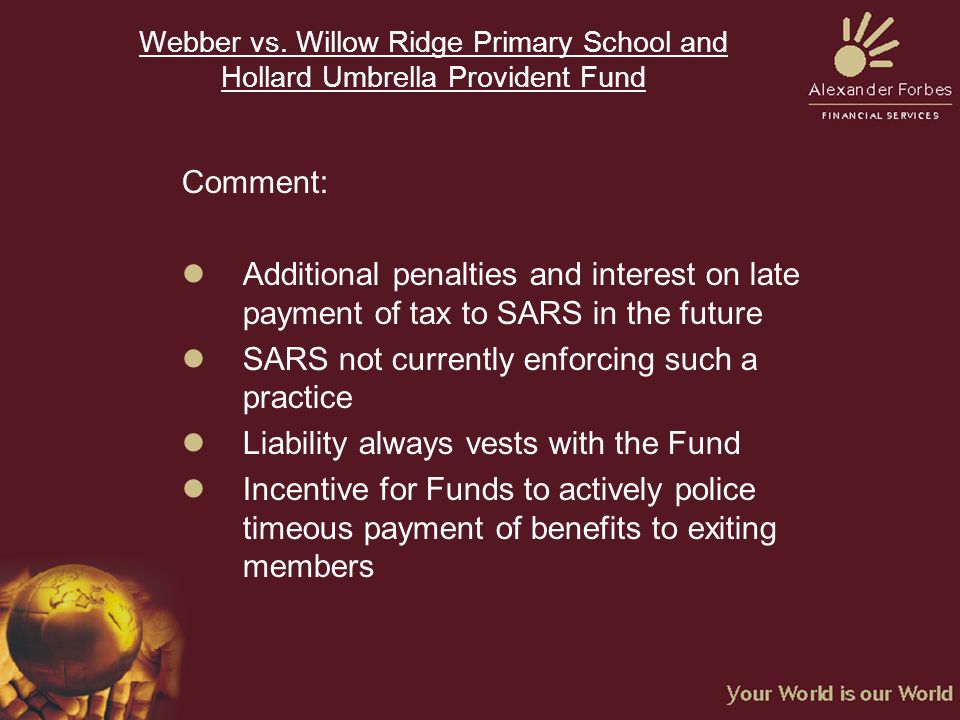 Webber vs. Willow Ridge Primary School and Hollard Umbrella Provident Fund

Alexander Forbes
FINANCIAL SERVICES

Comment:

- Additional penalties and interest on late payment of tax to SARS in the future
- SARS not currently enforcing such a practice
- Liability always vests with the Fund
- Incentive for Funds to actively police timeous payment of benefits to exiting members

Your World is our World